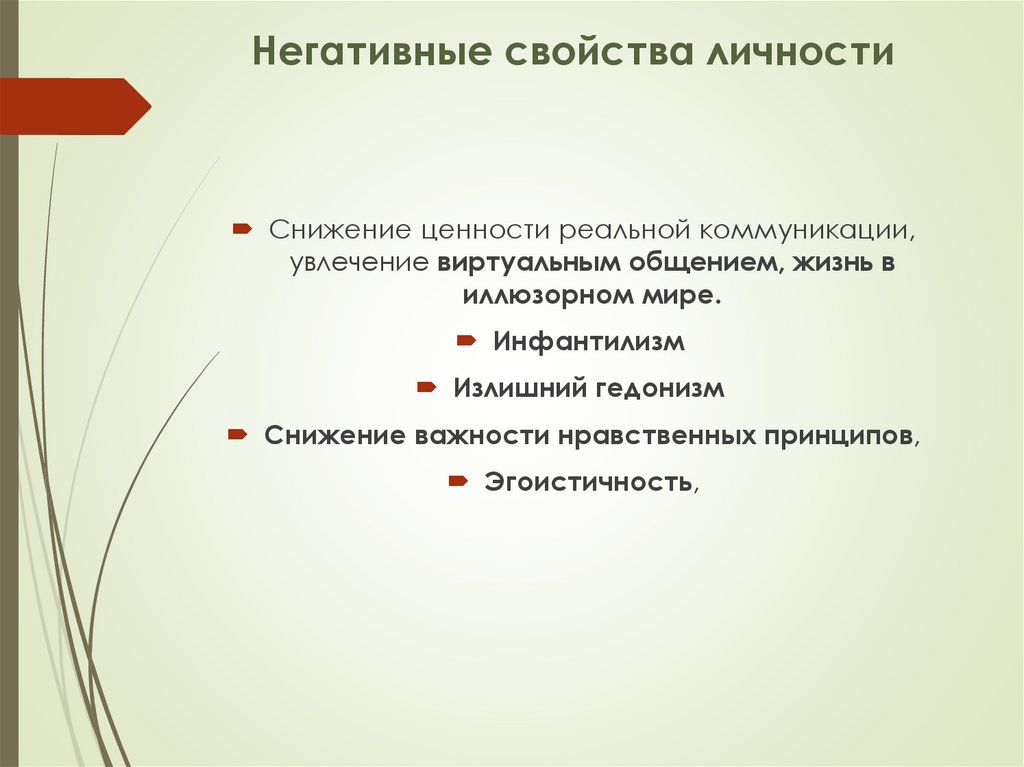 Негативные свойства личности

Снижение ценности реальной коммуникации, увлечение виртуальным общением, жизнь в иллюзорном мире.

Инфантилизм

Излишний гедонизм

Снижение важности нравственных принципов,

Эгоистичность,